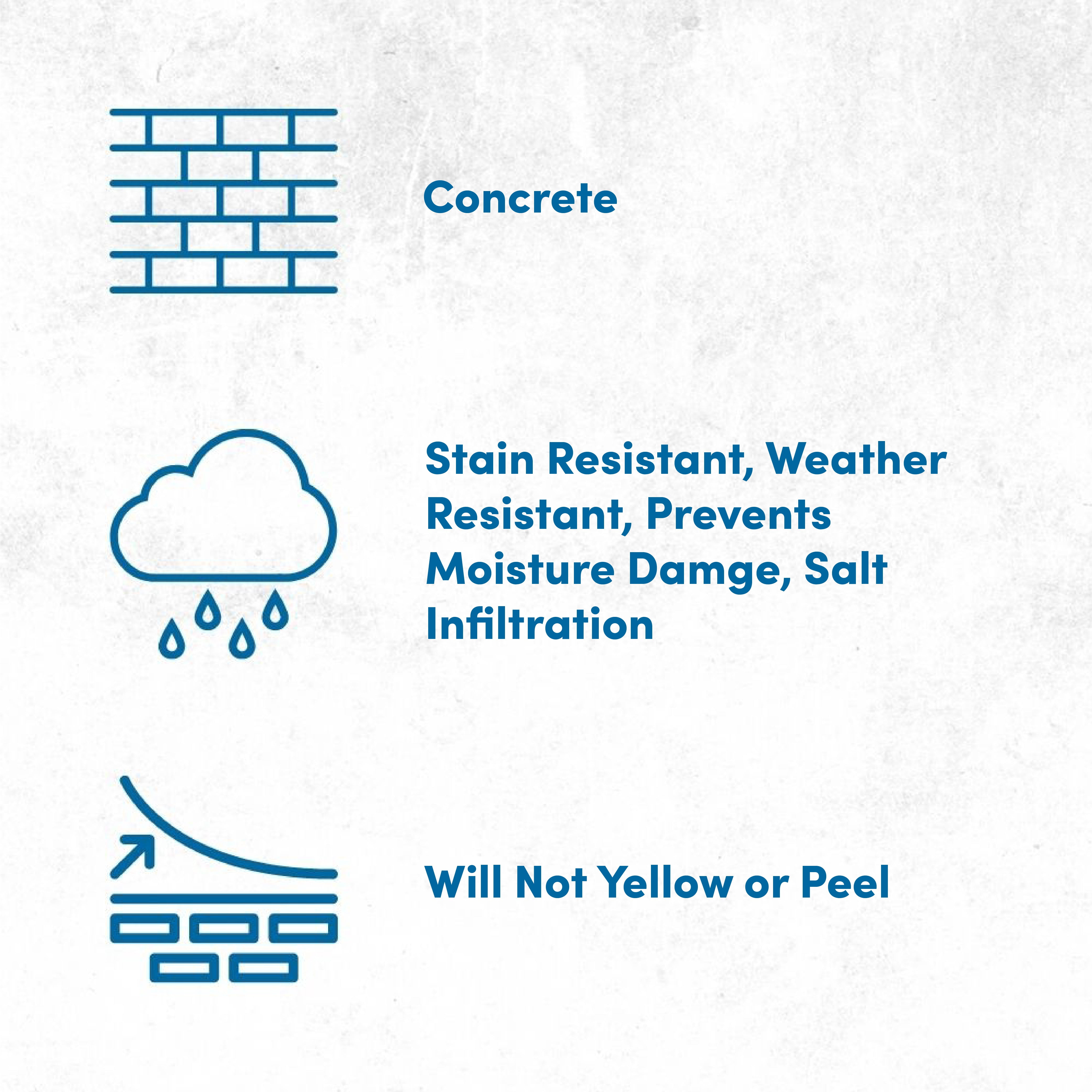 Concrete

Stain Resistant, Weather Resistant, Prevents Moisture Damge, Salt Infiltration

Will Not Yellow or Peel